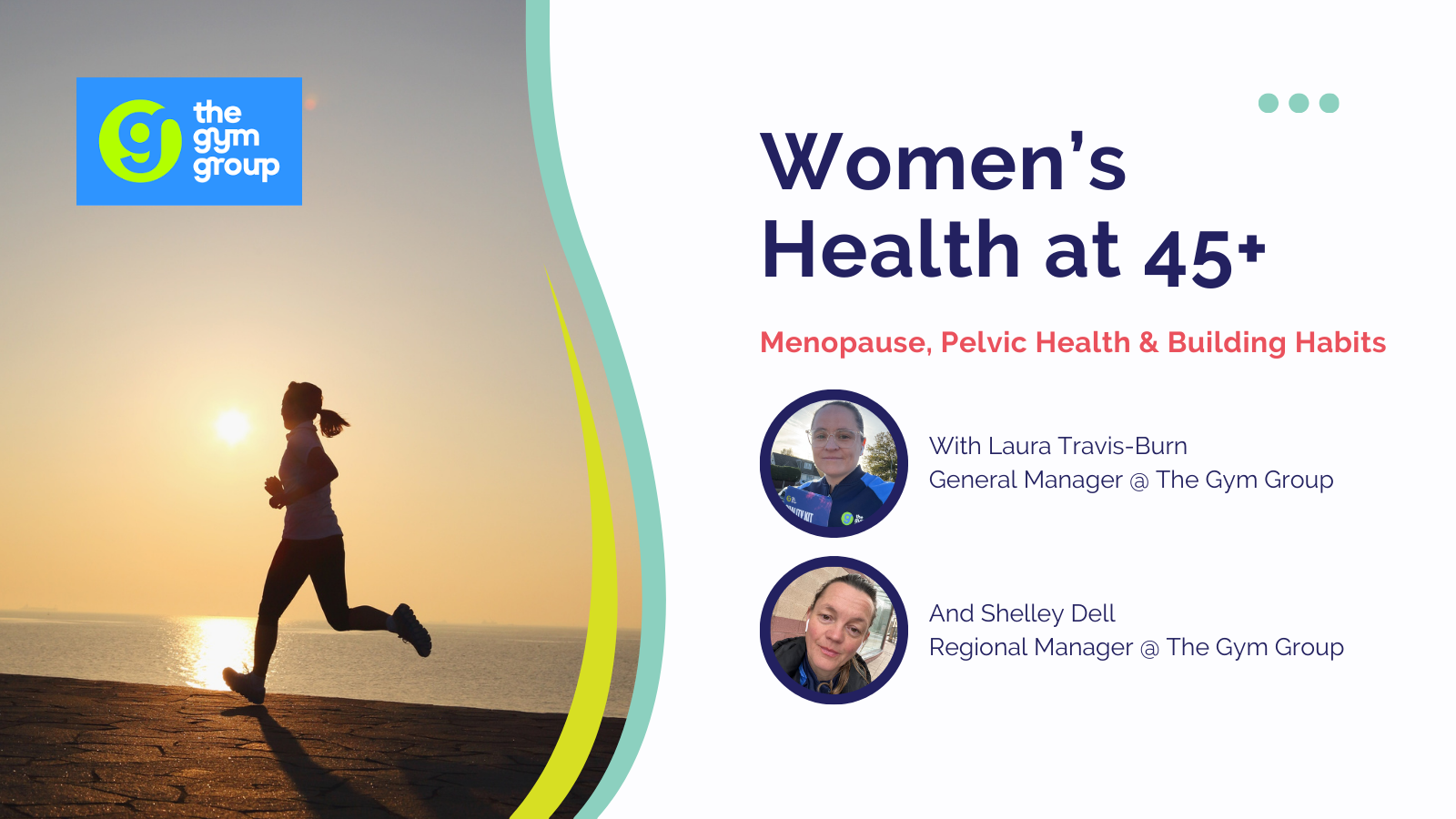 the gym group

Women's Health at 45+

Menopause, Pelvic Health & Building Habits

With Laura Travis-Burn
General Manager @ The Gym Group

And Shelley Dell
Regional Manager @ The Gym Group